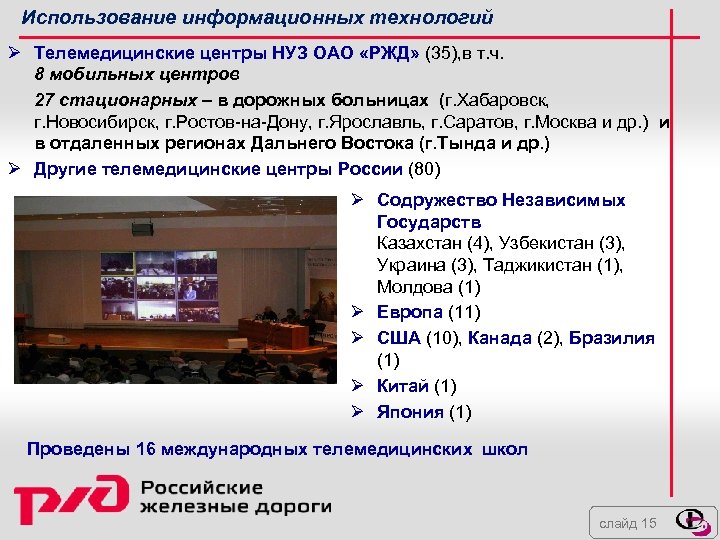 Использование информационных технологий

➢ Телемедицинские центры НУЗ ОАО «РЖД» (35),в т.ч. 8 мобильных центров

27 стационарных – в дорожных больницах (г.Хабаровск, г.Новосибирск, г.Ростов-на-Дону, г.Ярославль, г.Саратов, г.Москва и др.) и в отдаленных регионах Дальнего Востока (г.Тында и др.)

➢ Другие телемедицинские центры России (80)

➢ Содружество Независимых Государств Казахстан (4), Узбекистан (3), Украина (3), Таджикистан (1), Молдова (1)

➢ Европа (11)

➢ США (10), Канада (2), Бразилия (1)

➢ Китай (1)

➢ Япония (1)

Проведены 16 международных телемедицинских школ

РЖД Российские железные дороги

слайд 15